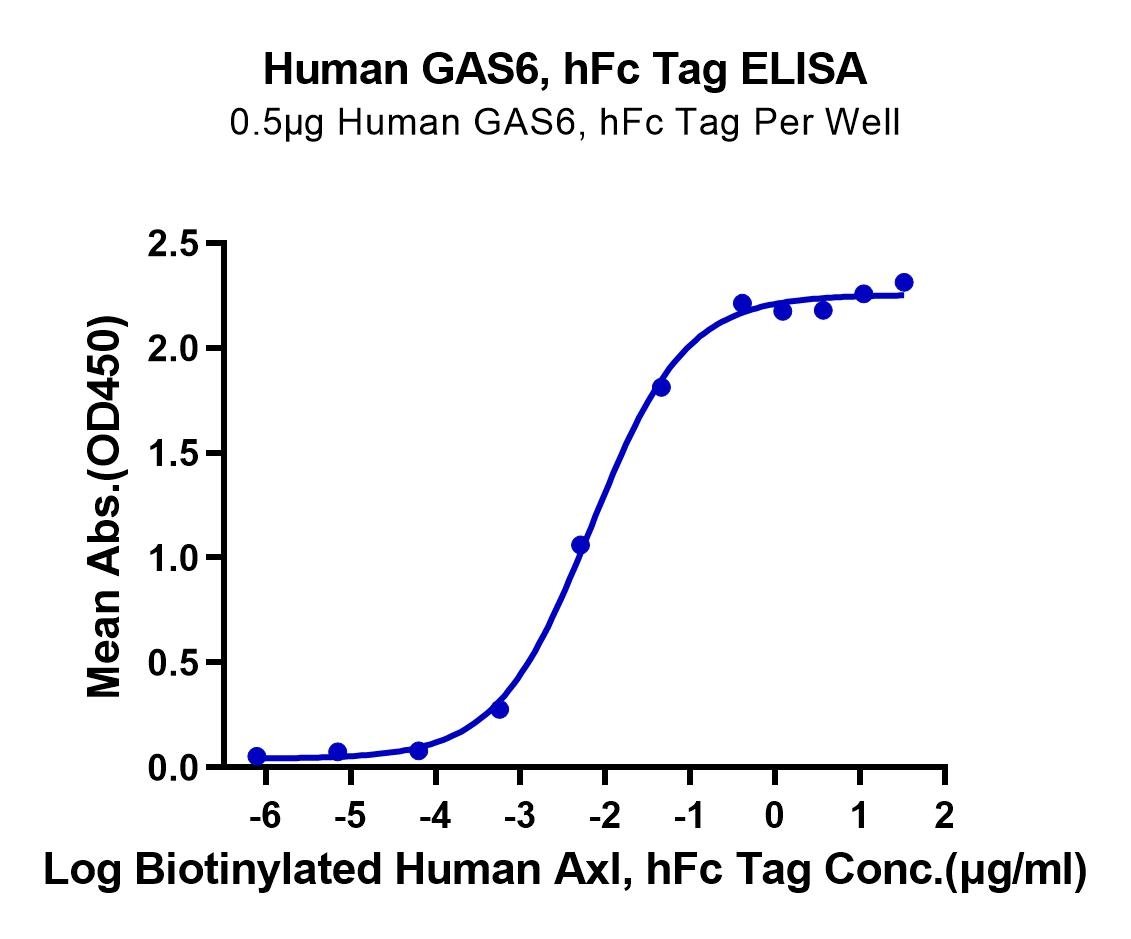 Human GAS6, hFc Tag ELISA
0.5μg Human GAS6, hFc Tag Per Well

Mean Abs.(OD450)

2.5
2.0
1.5
1.0
0.5
0.0

-6 -5 -4 -3 -2 -1 0 1 2

Log Biotinylated Human Axl, hFc Tag Conc.(μg/ml)